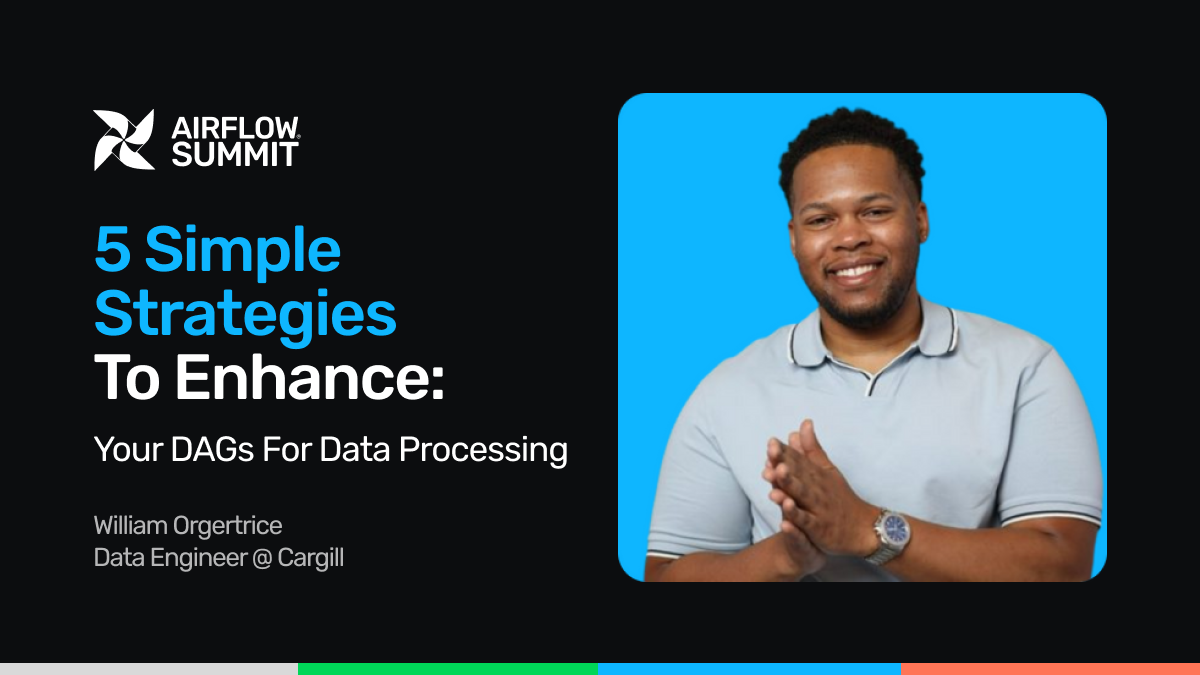 AIRFLOW®
SUMMIT

5 Simple Strategies To Enhance:

Your DAGs For Data Processing

William Orgertrice
Data Engineer @ Cargill